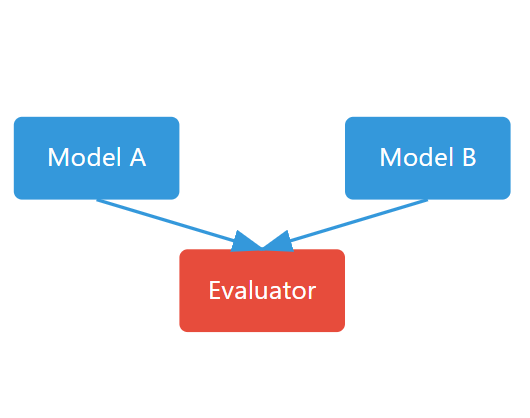 Model A

Model B

Evaluator